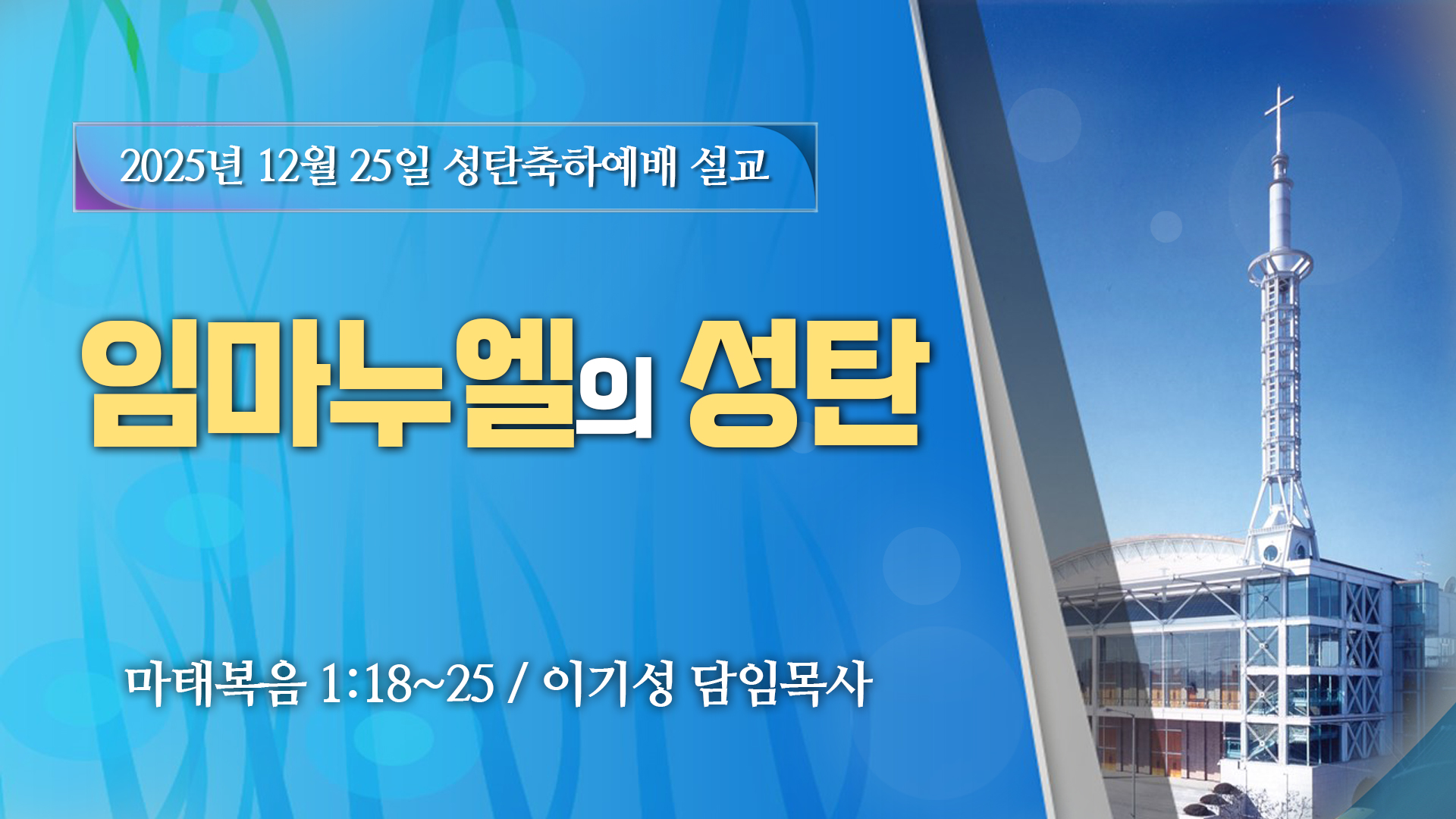 2025년 12월 25일 성탄축하예배 설교

임마누엘의 성탄

마태복음 1:18~25 / 이기성 담임목사